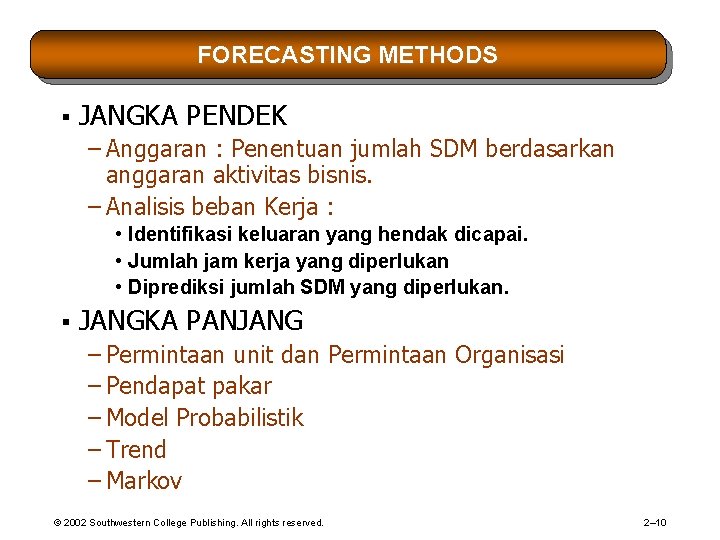 FORECASTING METHODS

▪ JANGKA PENDEK

– Anggaran : Penentuan jumlah SDM berdasarkan anggaran aktivitas bisnis.

– Analisis beban Kerja :

• Identifikasi keluaran yang hendak dicapai.

• Jumlah jam kerja yang diperlukan

• Diprediksi jumlah SDM yang diperlukan.

▪ JANGKA PANJANG

– Permintaan unit dan Permintaan Organisasi

– Pendapat pakar

– Model Probabilistik

– Trend

– Markov

© 2002 Southwestern College Publishing. All rights reserved.

2–10